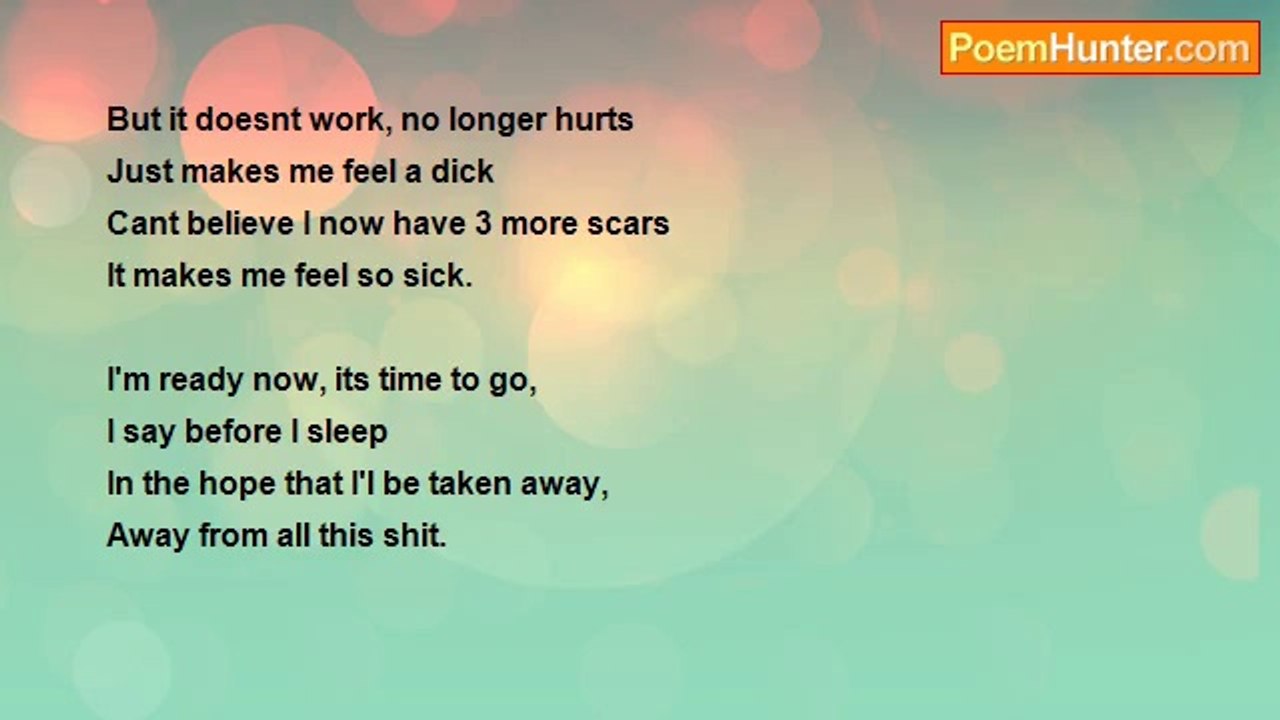 PoemHunter.com

But it doesnt work, no longer hurts
Just makes me feel a dick
Cant believe I now have 3 more scars
It makes me feel so sick.

I'm ready now, its time to go,
I say before I sleep
In the hope that I'l be taken away,
Away from all this shit.